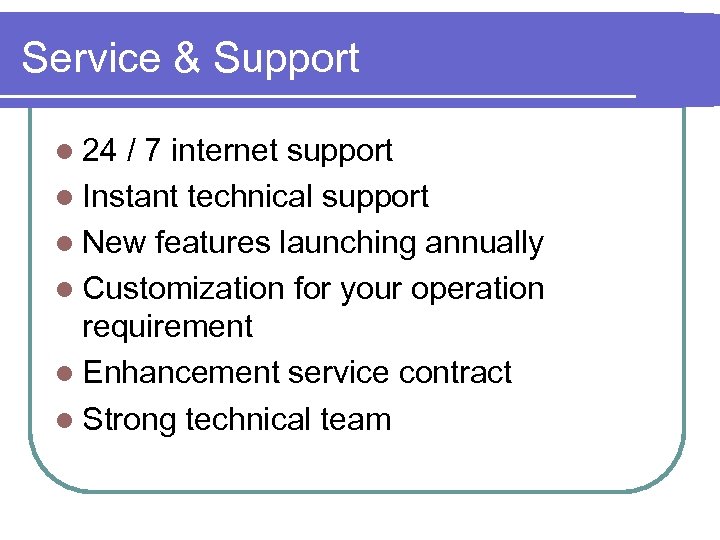 Service & Support

- 24 / 7 internet support
- Instant technical support
- New features launching annually
- Customization for your operation requirement
- Enhancement service contract
- Strong technical team